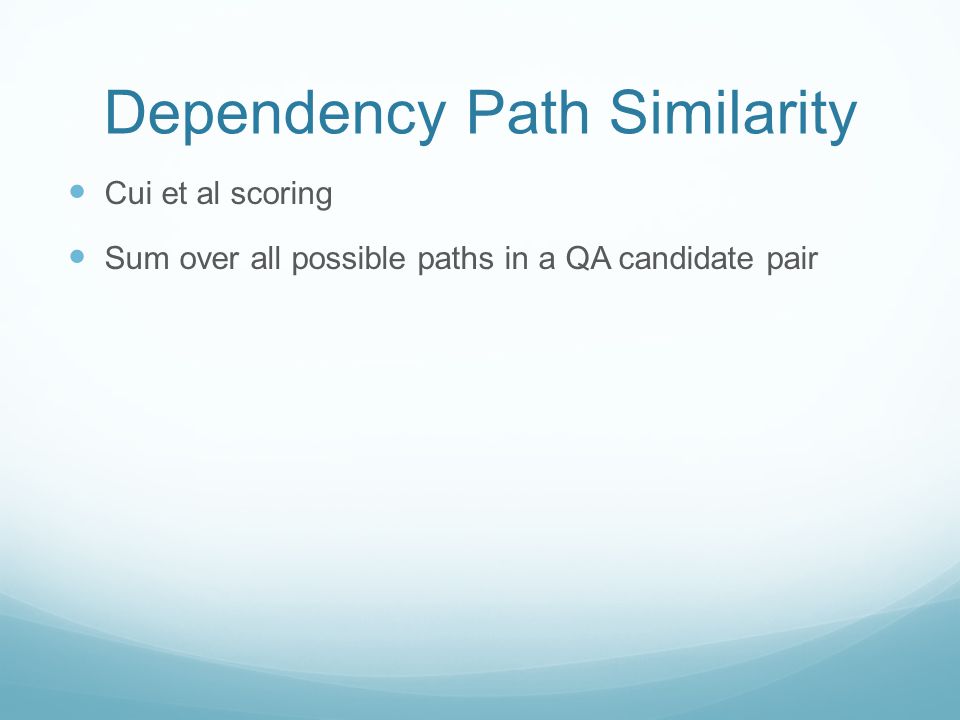 Dependency Path Similarity

- Cui et al scoring
- Sum over all possible paths in a QA candidate pair